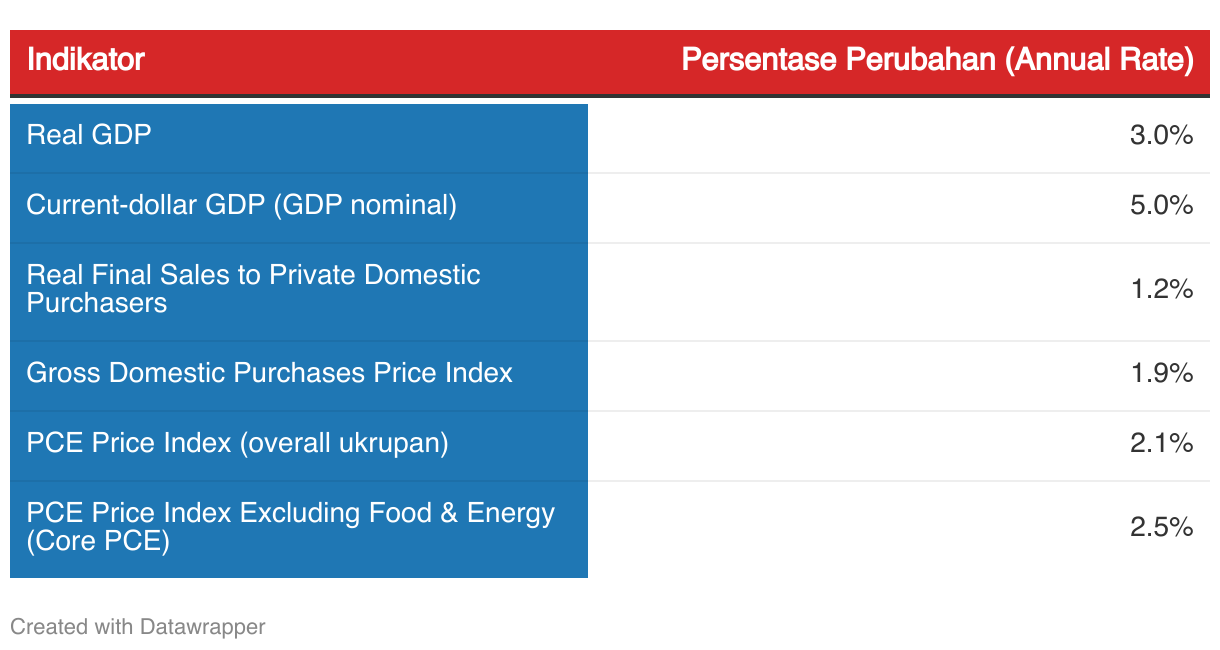 | Indikator | Persentase Perubahan (Annual Rate) |
|---|---|
| Real GDP | 3.0% |
| Current-dollar GDP (GDP nominal) | 5.0% |
| Real Final Sales to Private Domestic Purchasers | 1.2% |
| Gross Domestic Purchases Price Index | 1.9% |
| PCE Price Index (overall ukrupan) | 2.1% |
| PCE Price Index Excluding Food & Energy (Core PCE) | 2.5% |

Created with Datawrapper